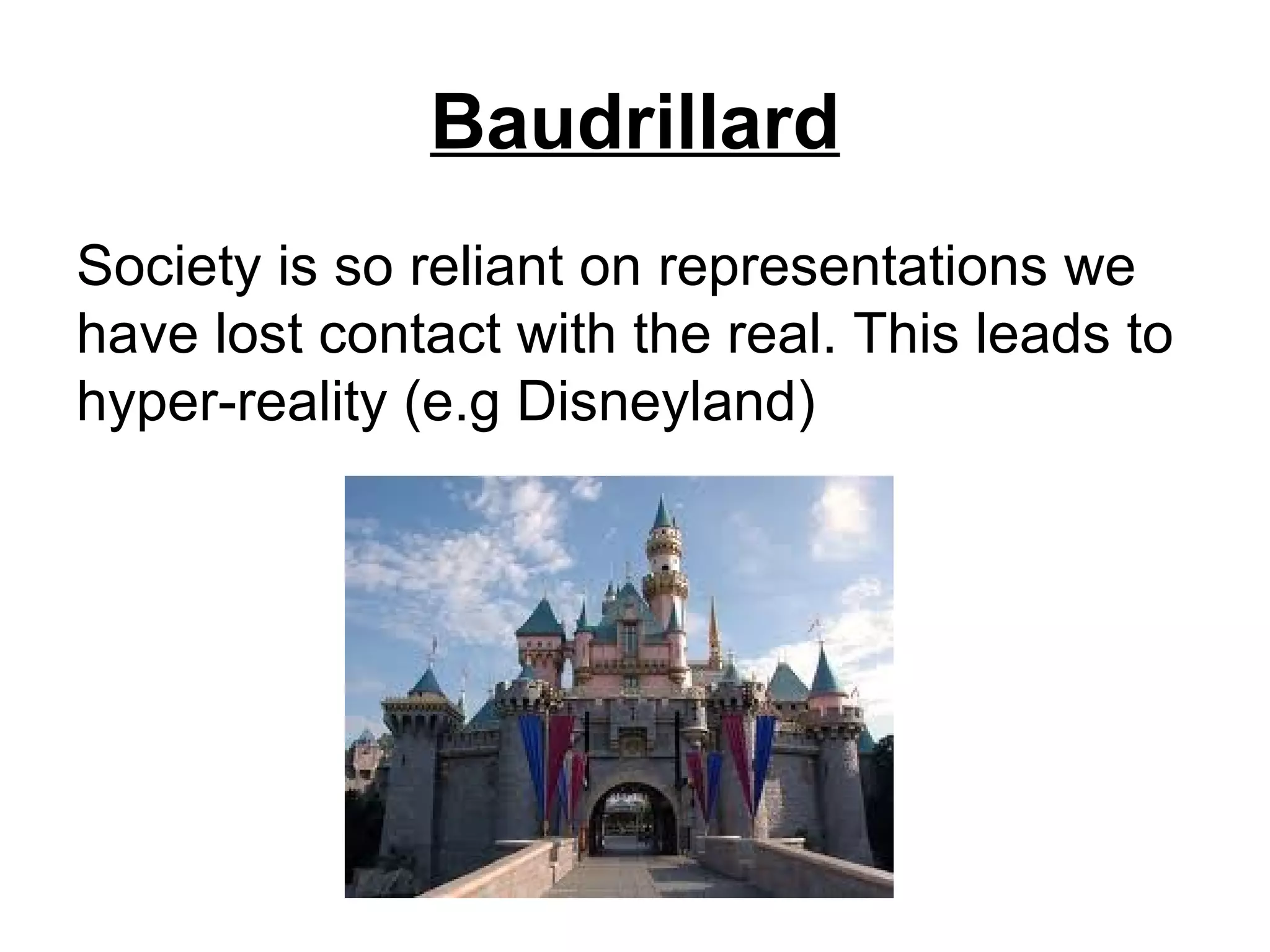 Baudrillard

Society is so reliant on representations we have lost contact with the real. This leads to hyper-reality (e.g Disneyland)